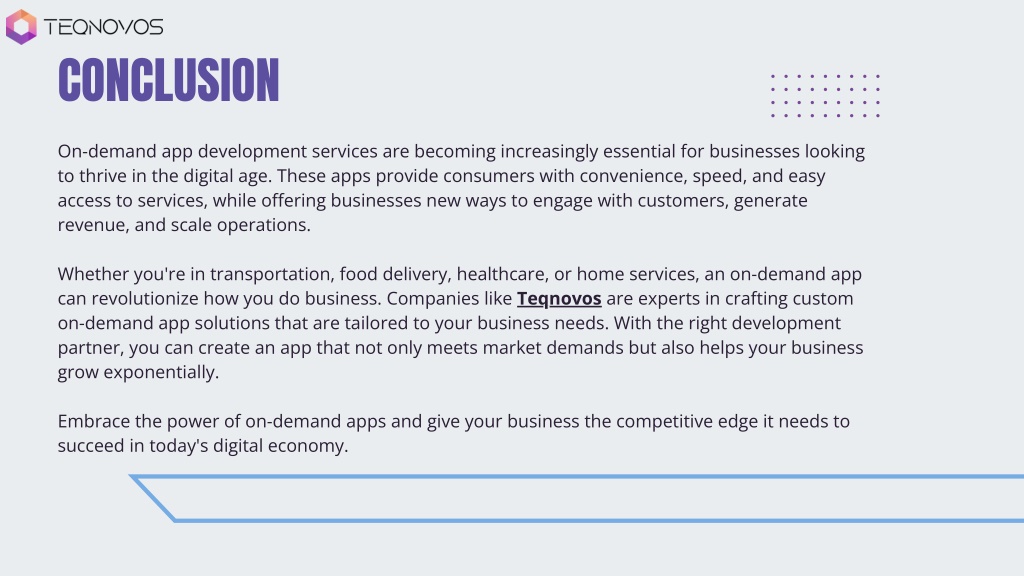 TEQNOVOS

CONCLUSION

On-demand app development services are becoming increasingly essential for businesses looking to thrive in the digital age. These apps provide consumers with convenience, speed, and easy access to services, while offering businesses new ways to engage with customers, generate revenue, and scale operations.

Whether you're in transportation, food delivery, healthcare, or home services, an on-demand app can revolutionize how you do business. Companies like Teqnovos are experts in crafting custom on-demand app solutions that are tailored to your business needs. With the right development partner, you can create an app that not only meets market demands but also helps your business grow exponentially.

Embrace the power of on-demand apps and give your business the competitive edge it needs to succeed in today's digital economy.